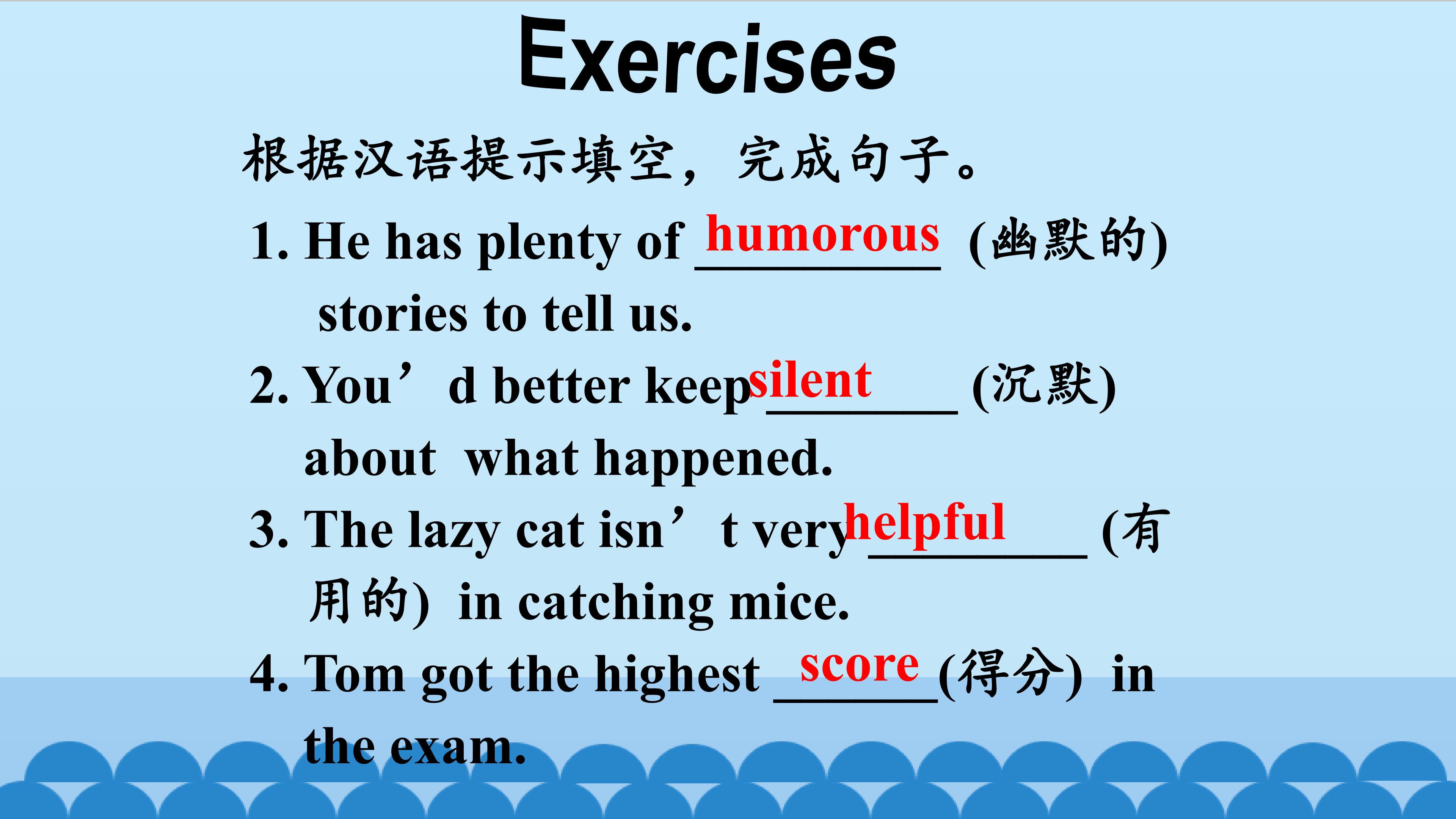 Exercises

根据汉语提示填空，完成句子。

1. He has plenty of humorous (幽默的) stories to tell us.

2. You’d better keep silent (沉默) about what happened.

3. The lazy cat isn’t very helpful (有用的) in catching mice.

4. Tom got the highest score (得分) in the exam.